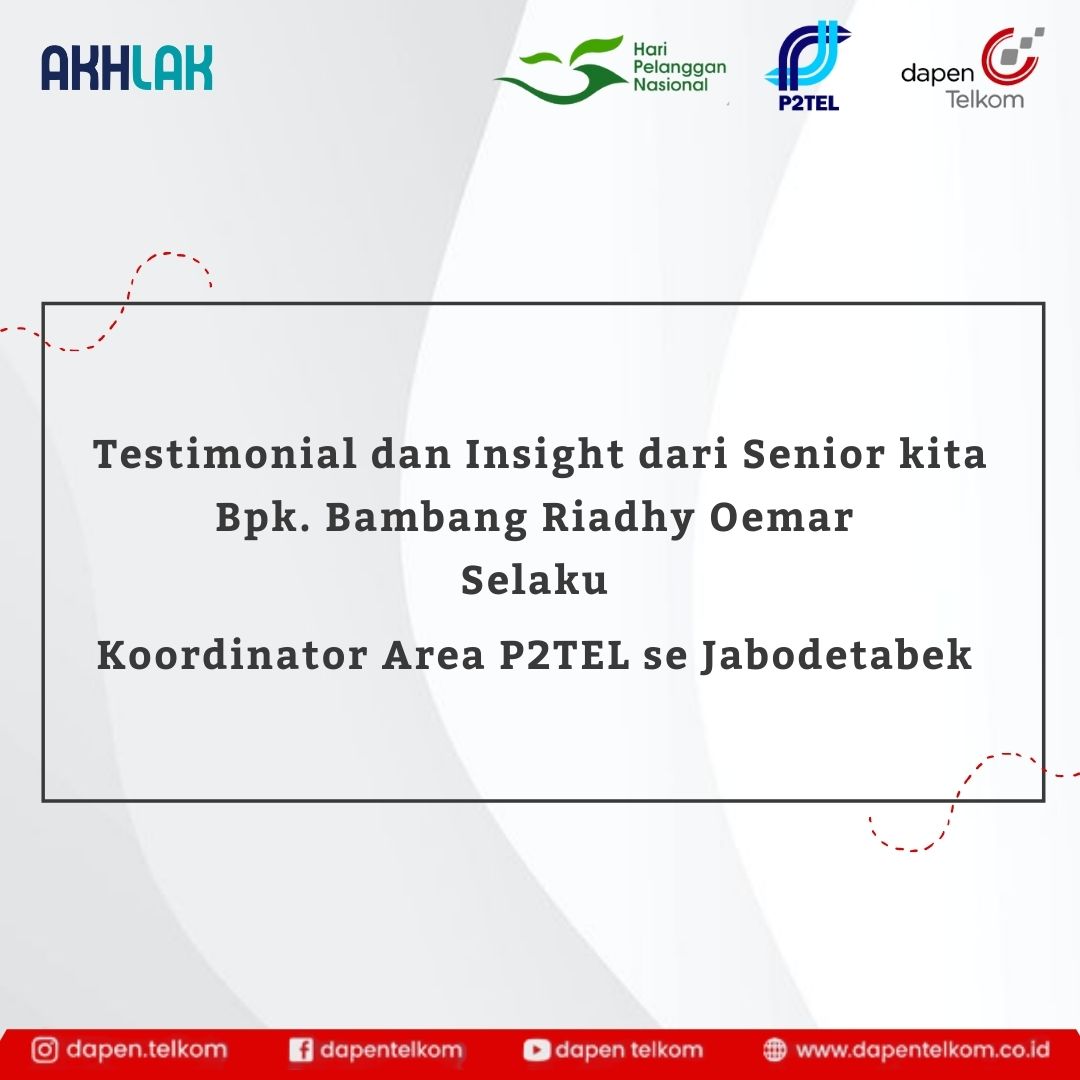 AKHLAK

Hari Pelanggan Nasional

P2TEL

dapen Telkom

Testimonial dan Insight dari Senior kita
Bpk. Bambang Riadhy Oemar
Selaku
Koordinator Area P2TEL se Jabodetabek

dapen.telkom dapentelkom dapen telkom www.dapentelkom.co.id